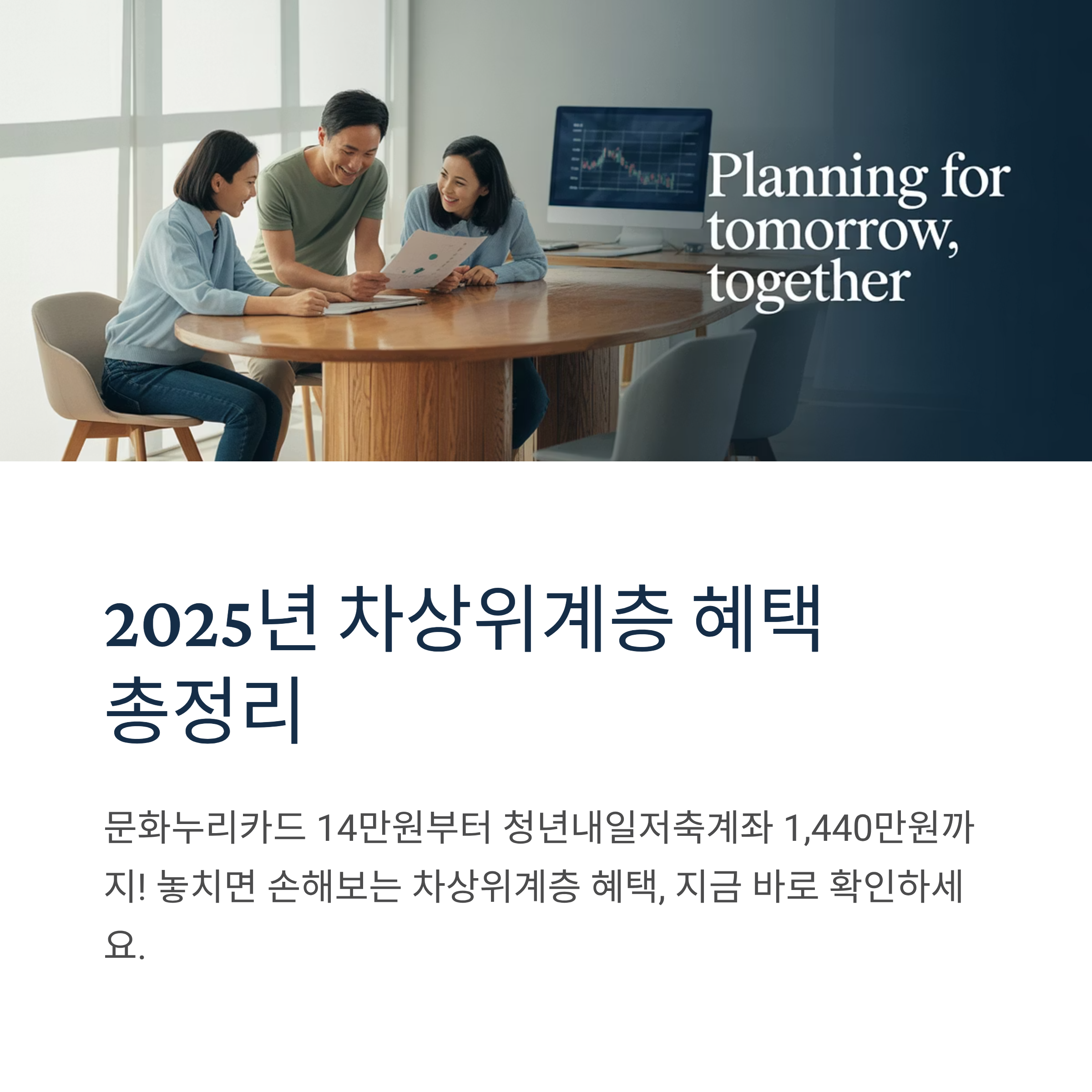 Planning for tomorrow, together

2025년 차상위계층 혜택 총정리

문화누리카드 14만원부터 청년내일저축계좌 1,440만원까지! 놓치면 손해보는 차상위계층 혜택, 지금 바로 확인하세요.